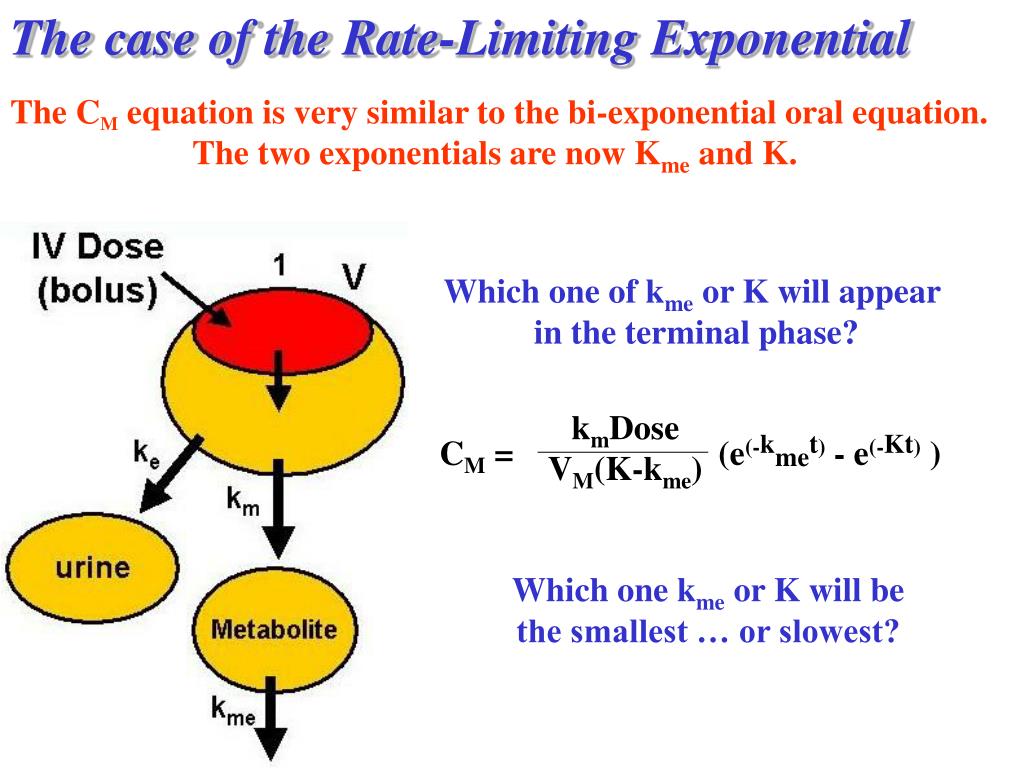 The case of the Rate-Limiting Exponential

The $C_M$ equation is very similar to the bi-exponential oral equation. The two exponentials are now $K_{me}$ and K.

IV Dose (bolus)

1

V

$k_e$

$k_m$

urine

Metabolite

$k_{me}$

Which one of $k_{me}$ or K will appear in the terminal phase?

$C_M = \frac{k_m Dose}{V_M(K-k_{me})} (e^{(-k_{me}t)} - e^{(-Kt)})$

Which one $k_{me}$ or K will be the smallest … or slowest?